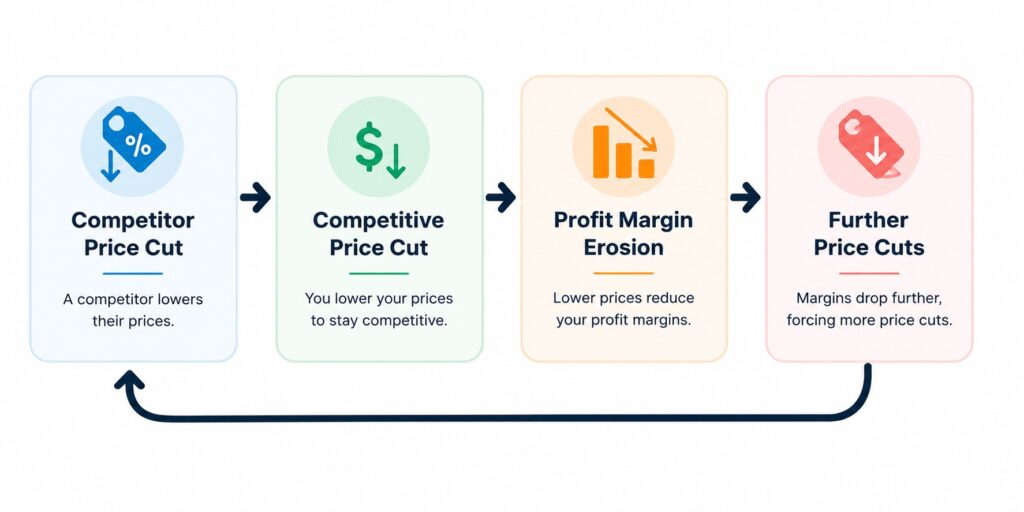 %

Competitor Price Cut

A competitor lowers their prices.

$

Competitive Price Cut

You lower your prices to stay competitive.

Profit Margin Erosion

Lower prices reduce your profit margins.

Further Price Cuts

Margins drop further, forcing more price cuts.